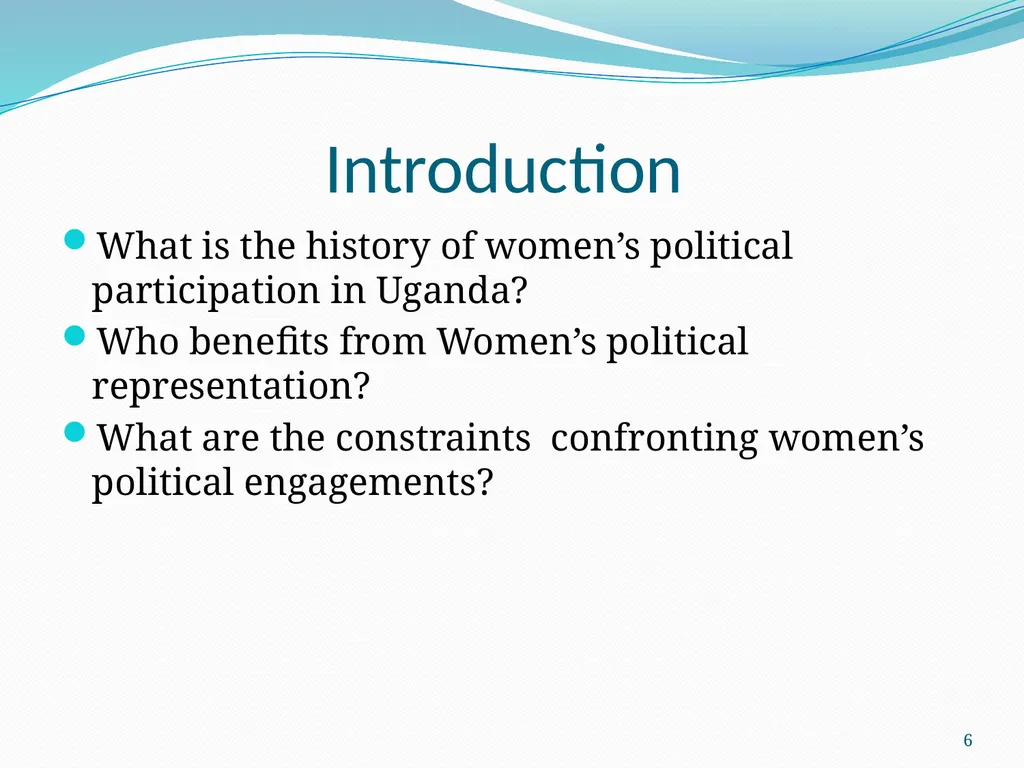 Introduction

What is the history of women’s political participation in Uganda?

Who benefits from Women’s political representation?

What are the constraints  confronting women’s political engagements?

6